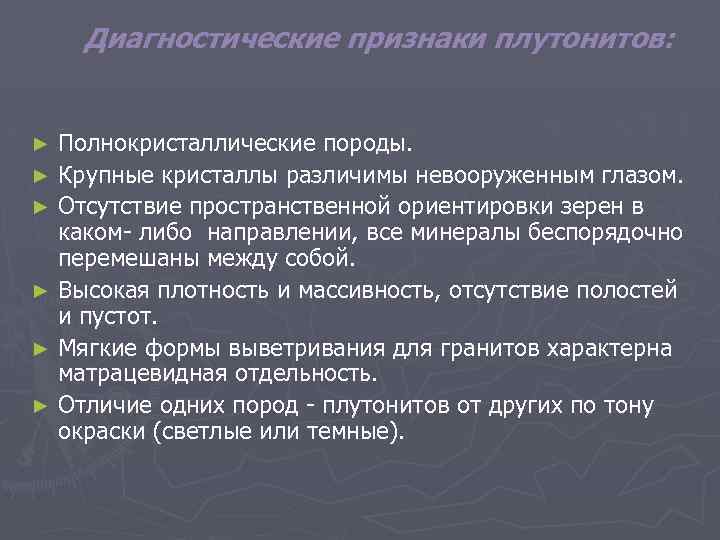 Диагностические признаки плутонитов:

► Полнокристаллические породы.

► Крупные кристаллы различимы невооруженным глазом.

► Отсутствие пространственной ориентировки зерен в каком- либо  направлении, все минералы беспорядочно перемешаны между собой.

► Высокая плотность и массивность, отсутствие полостей и пустот.

► Мягкие формы выветривания для гранитов характерна матрацевидная отдельность.

► Отличие одних пород - плутонитов от других по тону окраски (светлые или темные).